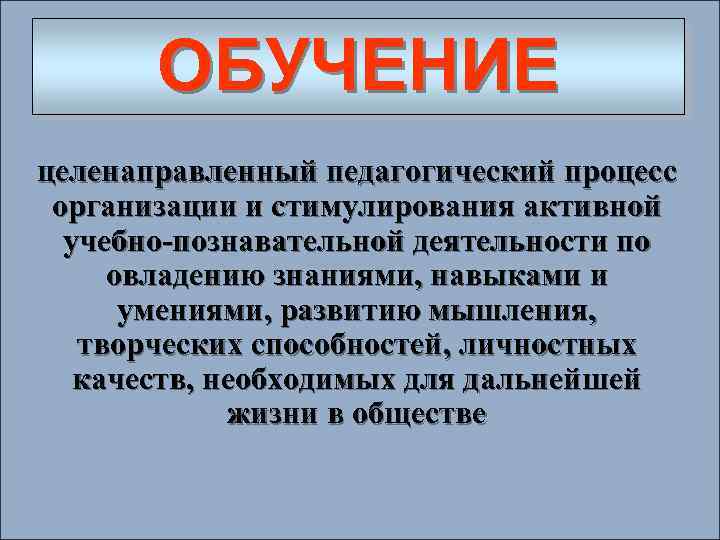 ОБУЧЕНИЕ

целенаправленный педагогический процесс организации и стимулирования активной учебно-познавательной деятельности по овладению знаниями, навыками и умениями, развитию мышления, творческих способностей, личностных качеств, необходимых для дальнейшей жизни в обществе